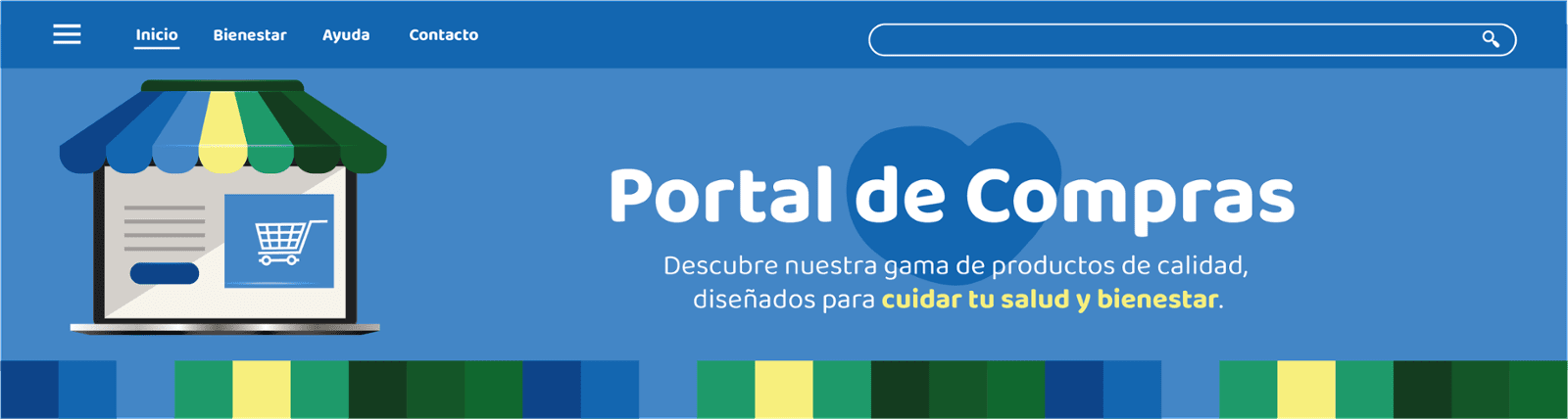 Inicio Bienestar Ayuda Contacto

Portal de Compras

Descubre nuestra gama de productos de calidad, diseñados para cuidar tu salud y bienestar.